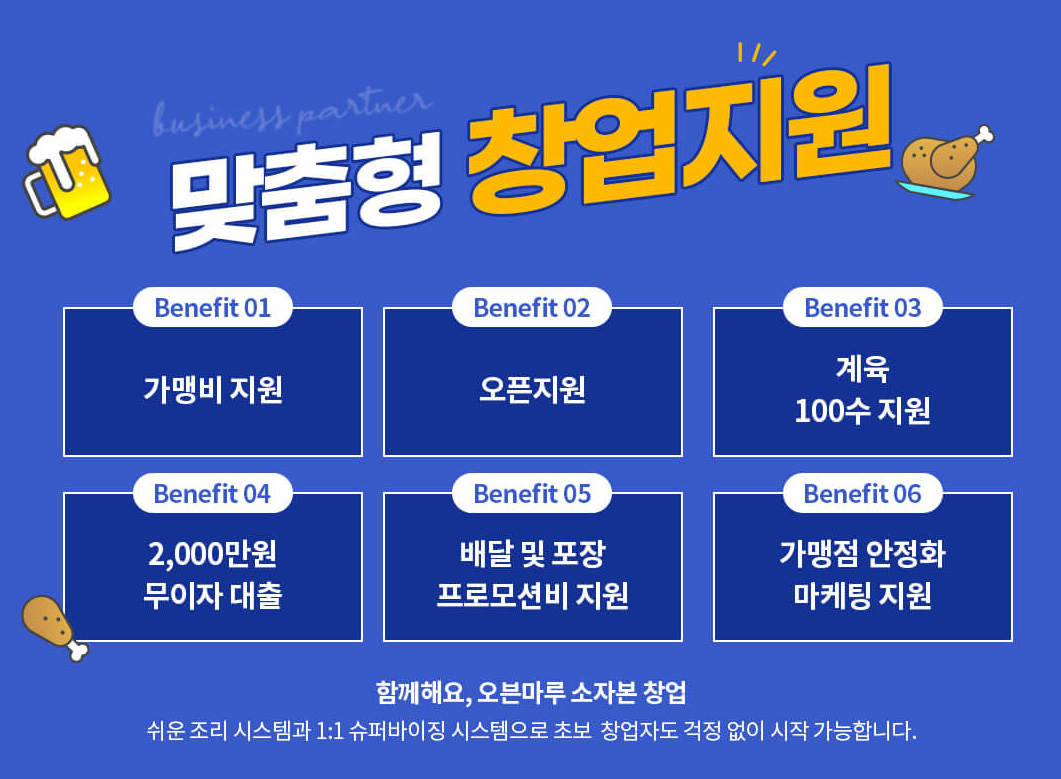 business partner

맞춤형 창업지원

Benefit 01
가맹비 지원

Benefit 02
오픈지원

Benefit 03
계육
100수 지원

Benefit 04
2,000만원
무이자 대출

Benefit 05
배달 및 포장
프로모션비 지원

Benefit 06
가맹점 안정화
마케팅 지원

함께해요, 오븐마루 소자본 창업
쉬운 조리 시스템과 1:1 슈퍼바이징 시스템으로 초보 창업자도 걱정 없이 시작 가능합니다.